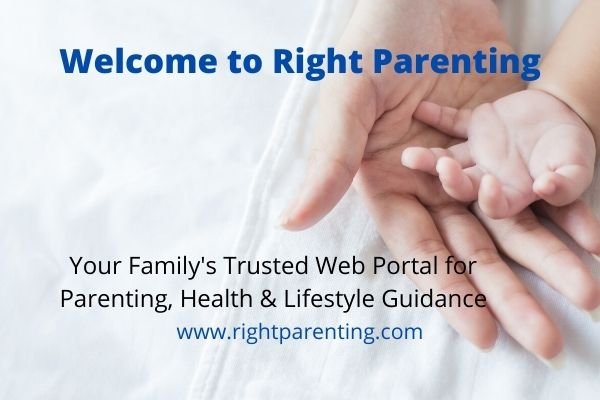 Welcome to Right Parenting

Your Family's Trusted Web Portal for Parenting, Health & Lifestyle Guidance

www.rightparenting.com